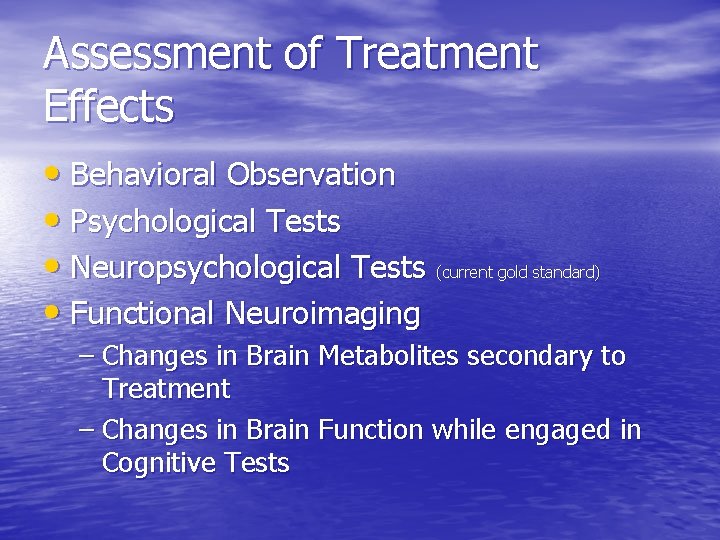 Assessment of Treatment Effects

• Behavioral Observation
• Psychological Tests
• Neuropsychological Tests (current gold standard)
• Functional Neuroimaging
– Changes in Brain Metabolites secondary to Treatment
– Changes in Brain Function while engaged in Cognitive Tests